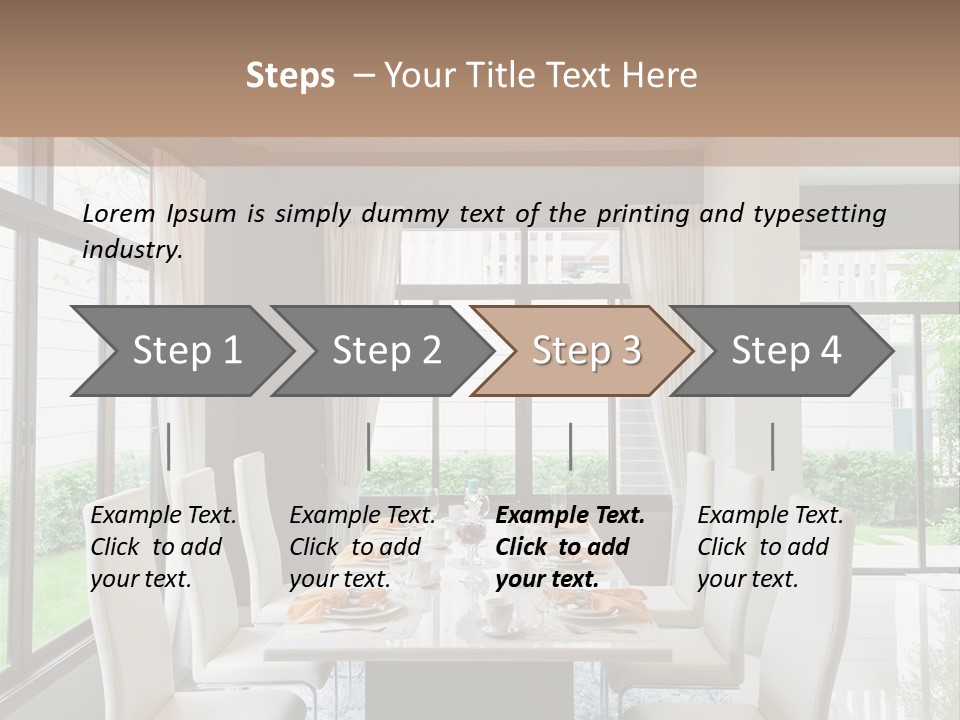 Steps – Your Title Text Here

Lorem Ipsum is simply dummy text of the printing and typesetting industry.

Step 1

Step 2

Step 3

Step 4

Example Text. Click to add your text.

Example Text. Click to add your text.

Example Text. Click to add your text.

Example Text. Click to add your text.